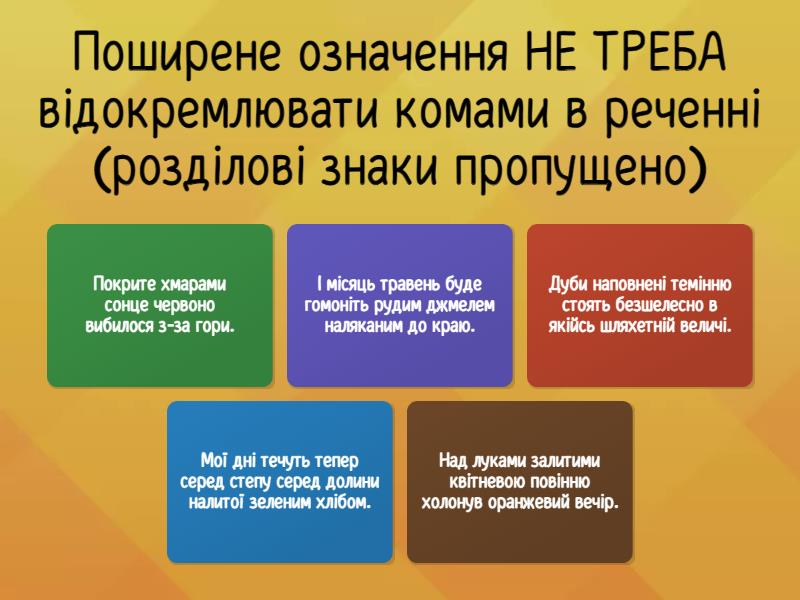 Поширене означення НЕ ТРЕБА відокремлювати комами в реченні (розділові знаки пропущено)

Покрите хмарами сонце червоно вибилося з-за гори.

І місяць травень буде гомоніть рудим джмелем наляканим до краю.

Дуби наповнені темінню стоять безшелесно в якійсь шляхетній величі.

Мої дні течуть тепер серед степу серед долини налитої зеленим хлібом.

Над луками залитими квітневою повінню холонув оранжевий вечір.